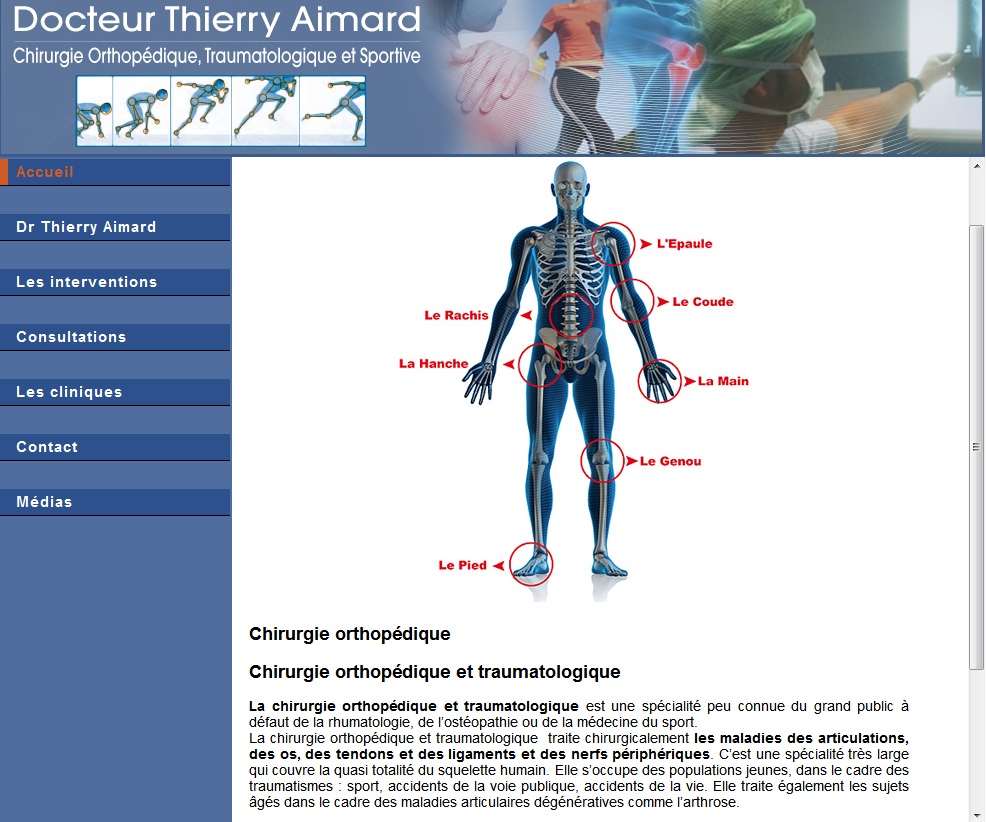 Docteur Thierry Aimard
Chirurgie Orthopédique, Traumatologique et Sportive

Accueil

Dr Thierry Aimard

Les interventions

Consultations

Les cliniques

Contact

Médias

L'Epaule
Le Coude
Le Rachis
La Hanche
La Main
Le Genou
Le Pied

Chirurgie orthopédique

Chirurgie orthopédique et traumatologique

La chirurgie orthopédique et traumatologique est une spécialité peu connue du grand public à défaut de la rhumatologie, de l'ostéopathie ou de la médecine du sport.
La chirurgie orthopédique et traumatologique traite chirurgicalement les maladies des articulations, des os, des tendons et des ligaments et des nerfs périphériques. C'est une spécialité très large qui couvre la quasi totalité du squelette humain. Elle s'occupe des populations jeunes, dans le cadre des traumatismes : sport, accidents de la voie publique, accidents de la vie. Elle traite également les sujets âgés dans le cadre des maladies articulaires dégénératives comme l'arthrose.